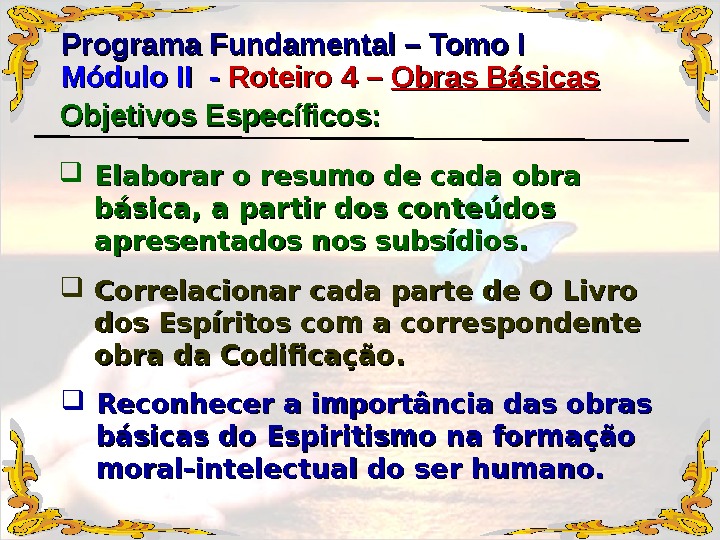 Programa Fundamental – Tomo I
Módulo II - Roteiro 4 – Obras Básicas
Objetivos Específicos:

❑ Elaborar o resumo de cada obra básica, a partir dos conteúdos apresentados nos subsídios.

❑ Correlacionar cada parte de O Livro dos Espíritos com a correspondente obra da Codificação.

❑ Reconhecer a importância das obras básicas do Espiritismo na formação moral-intelectual do ser humano.